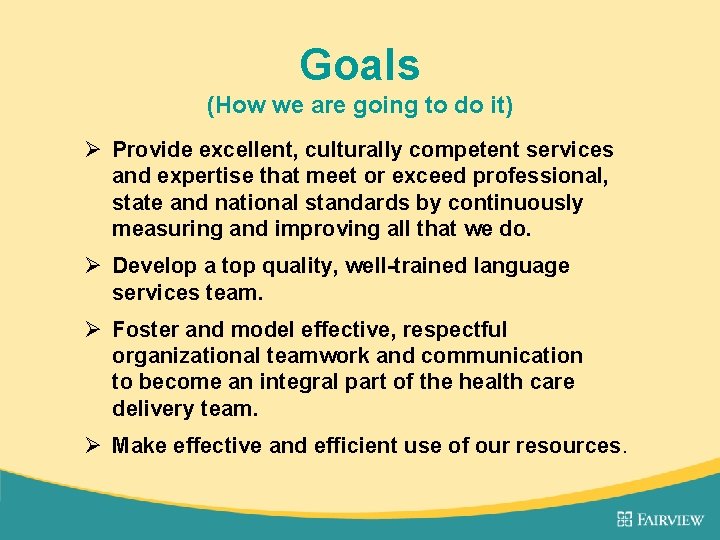 Goals
(How we are going to do it)

➢ Provide excellent, culturally competent services and expertise that meet or exceed professional, state and national standards by continuously measuring and improving all that we do.

➢ Develop a top quality, well-trained language services team.

➢ Foster and model effective, respectful organizational teamwork and communication to become an integral part of the health care delivery team.

➢ Make effective and efficient use of our resources.

FAIRVIEW